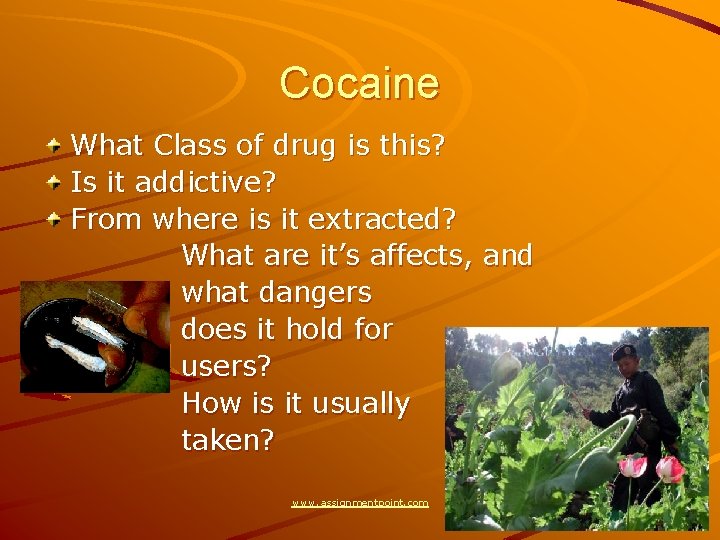 Cocaine

What Class of drug is this?
Is it addictive?
From where is it extracted?

What are it’s affects, and what dangers does it hold for users?

How is it usually taken?

www.assignmentpoint.com